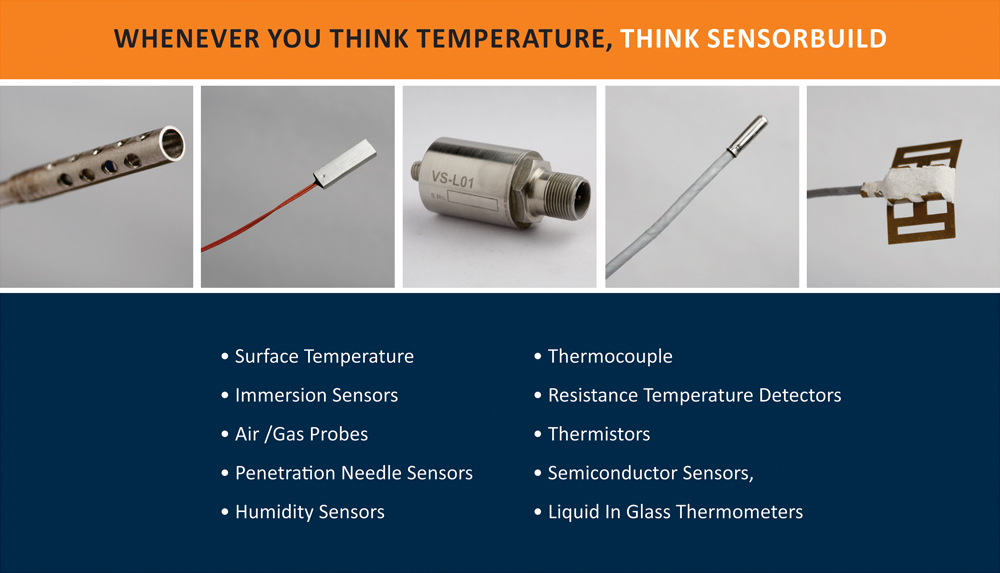 WHENEVER YOU THINK TEMPERATURE, THINK SENSORBUILD

VS-L01

• Surface Temperature
• Immersion Sensors
• Air /Gas Probes
• Penetration Needle Sensors
• Humidity Sensors

• Thermocouple
• Resistance Temperature Detectors
• Thermistors
• Semiconductor Sensors,
• Liquid In Glass Thermometers